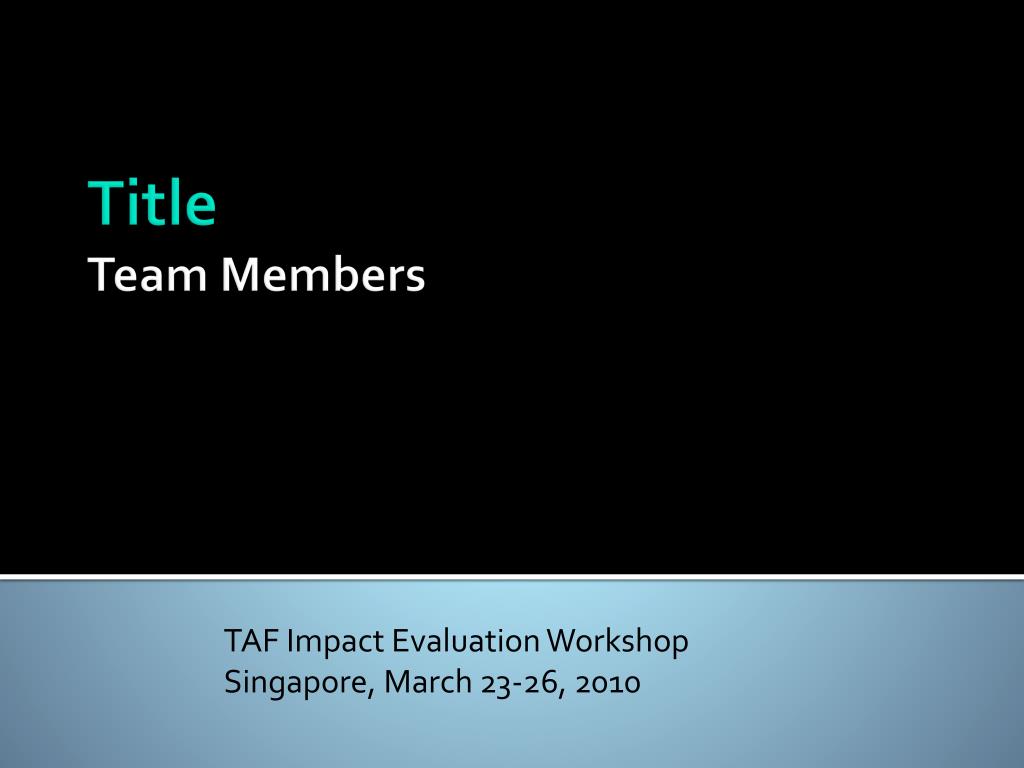 Title
Team Members

TAF Impact Evaluation Workshop
Singapore, March 23-26, 2010